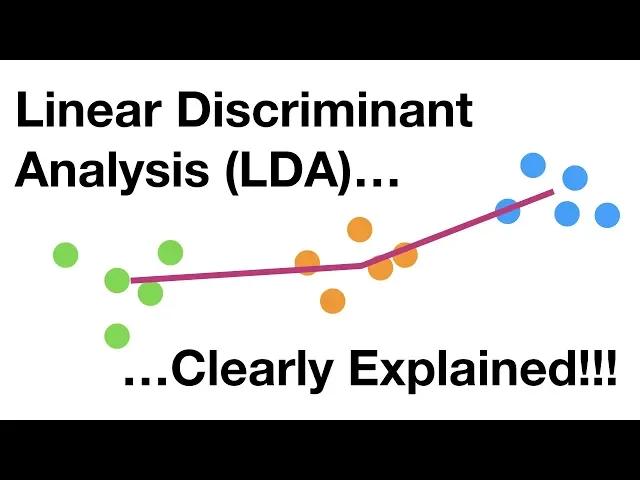 Linear Discriminant Analysis (LDA)…

…Clearly Explained!!!